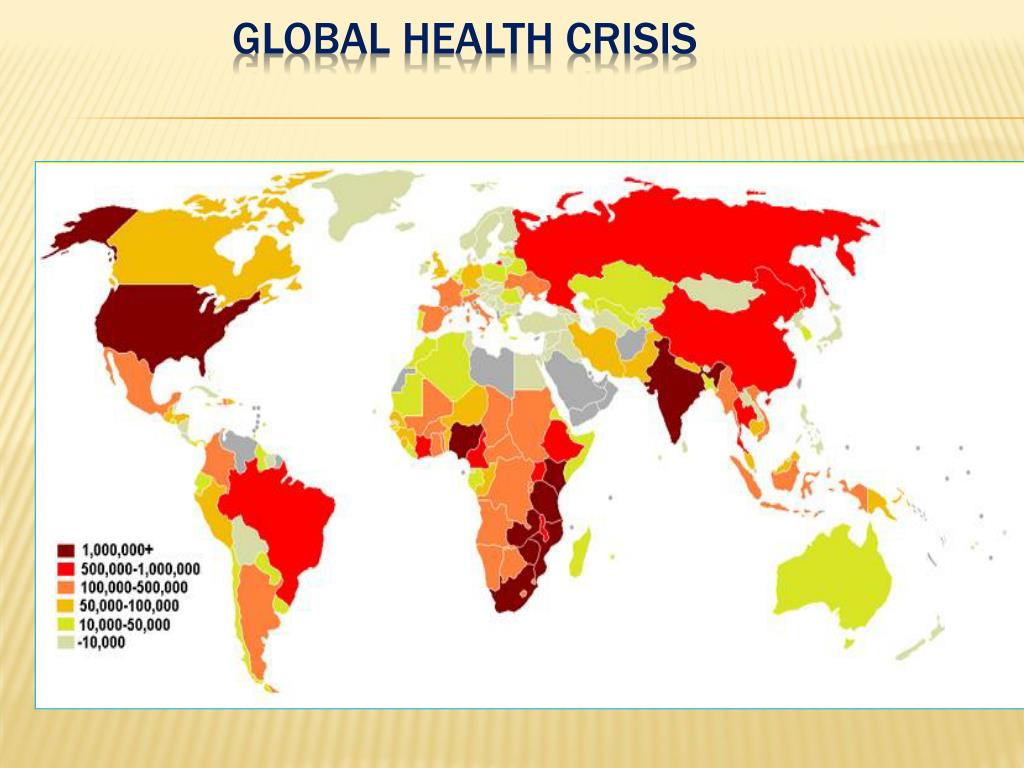 GLOBAL HEALTH CRISIS

1,000,000+
500,000-1,000,000
100,000-500,000
50,000-100,000
10,000-50,000
-10,000